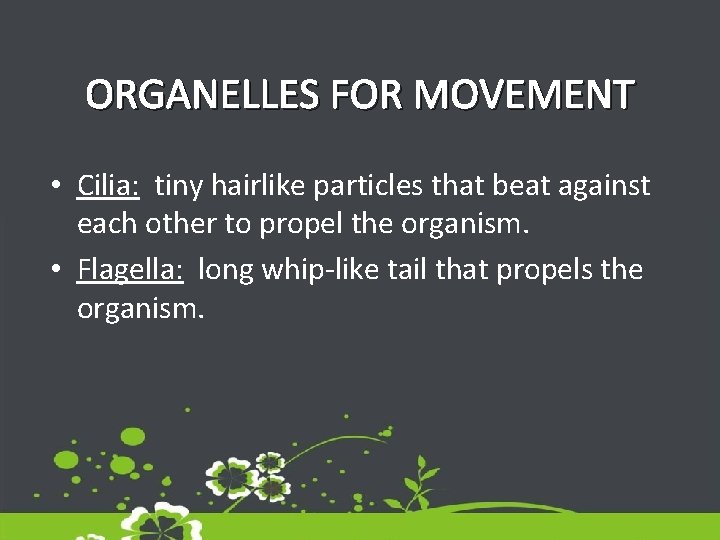 ORGANELLES FOR MOVEMENT

• Cilia: tiny hairlike particles that beat against each other to propel the organism.
• Flagella: long whip-like tail that propels the organism.